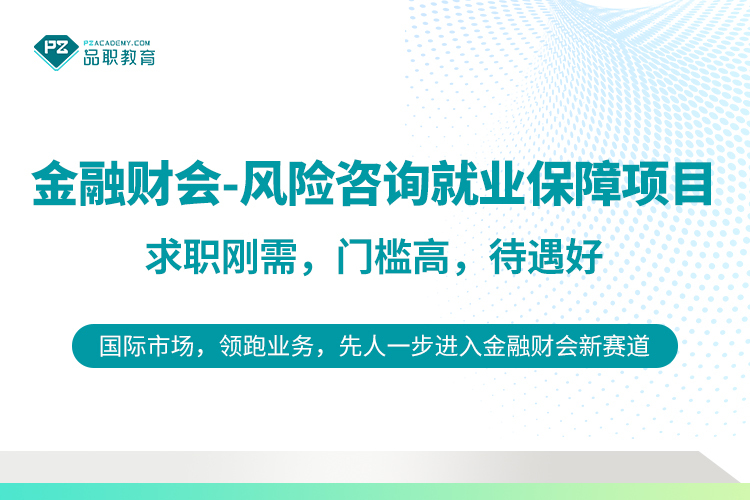 PZ
PZACADEMY.COM
品职教育

金融财会-风险咨询就业保障项目

求职刚需，门槛高，待遇好

国际市场，领跑业务，先人一步进入金融财会新赛道